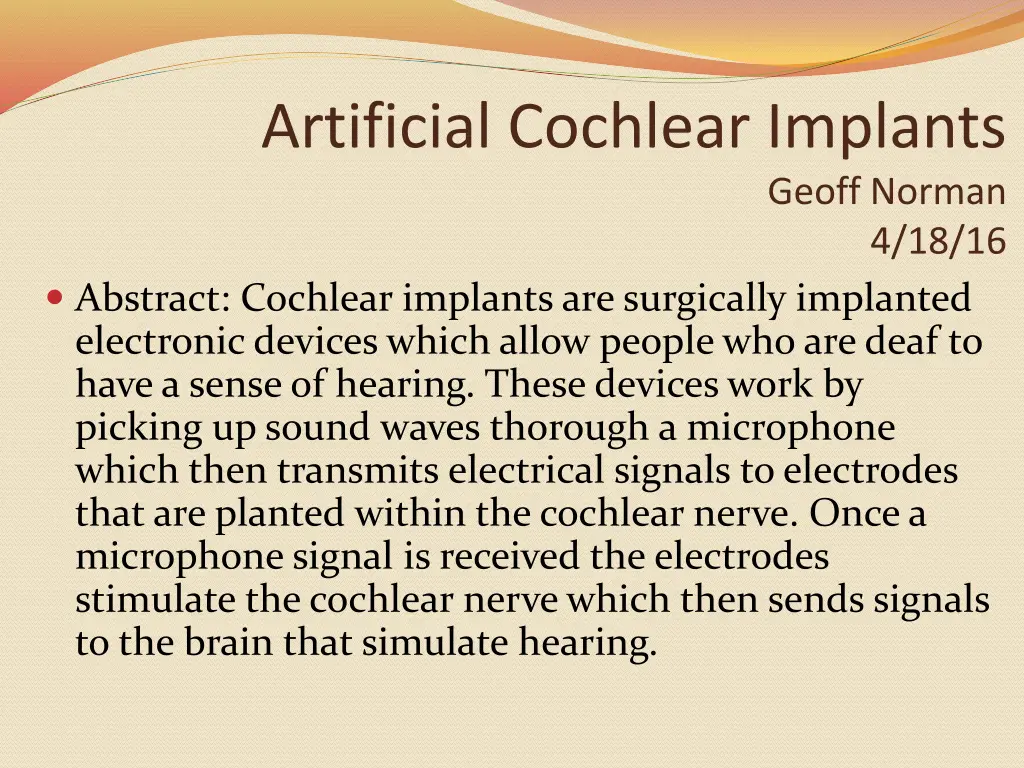 Artificial Cochlear Implants
Geoff Norman
4/18/16

Abstract: Cochlear implants are surgically implanted electronic devices which allow people who are deaf to have a sense of hearing. These devices work by picking up sound waves thorough a microphone which then transmits electrical signals to electrodes that are planted within the cochlear nerve. Once a microphone signal is received the electrodes stimulate the cochlear nerve which then sends signals to the brain that simulate hearing.